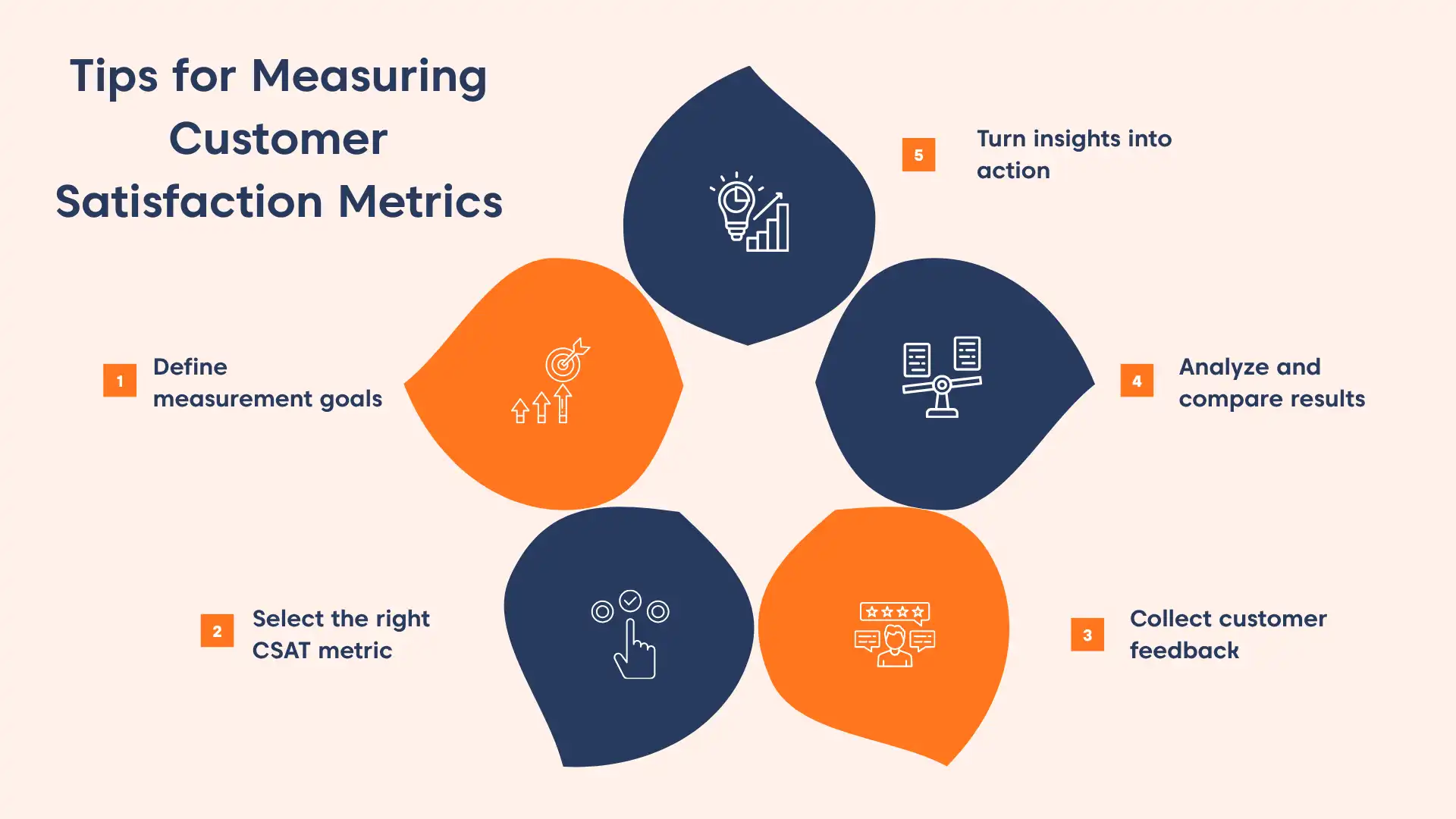 Tips for Measuring Customer Satisfaction Metrics

1 Define measurement goals

2 Select the right CSAT metric

3 Collect customer feedback

4 Analyze and compare results

5 Turn insights into action